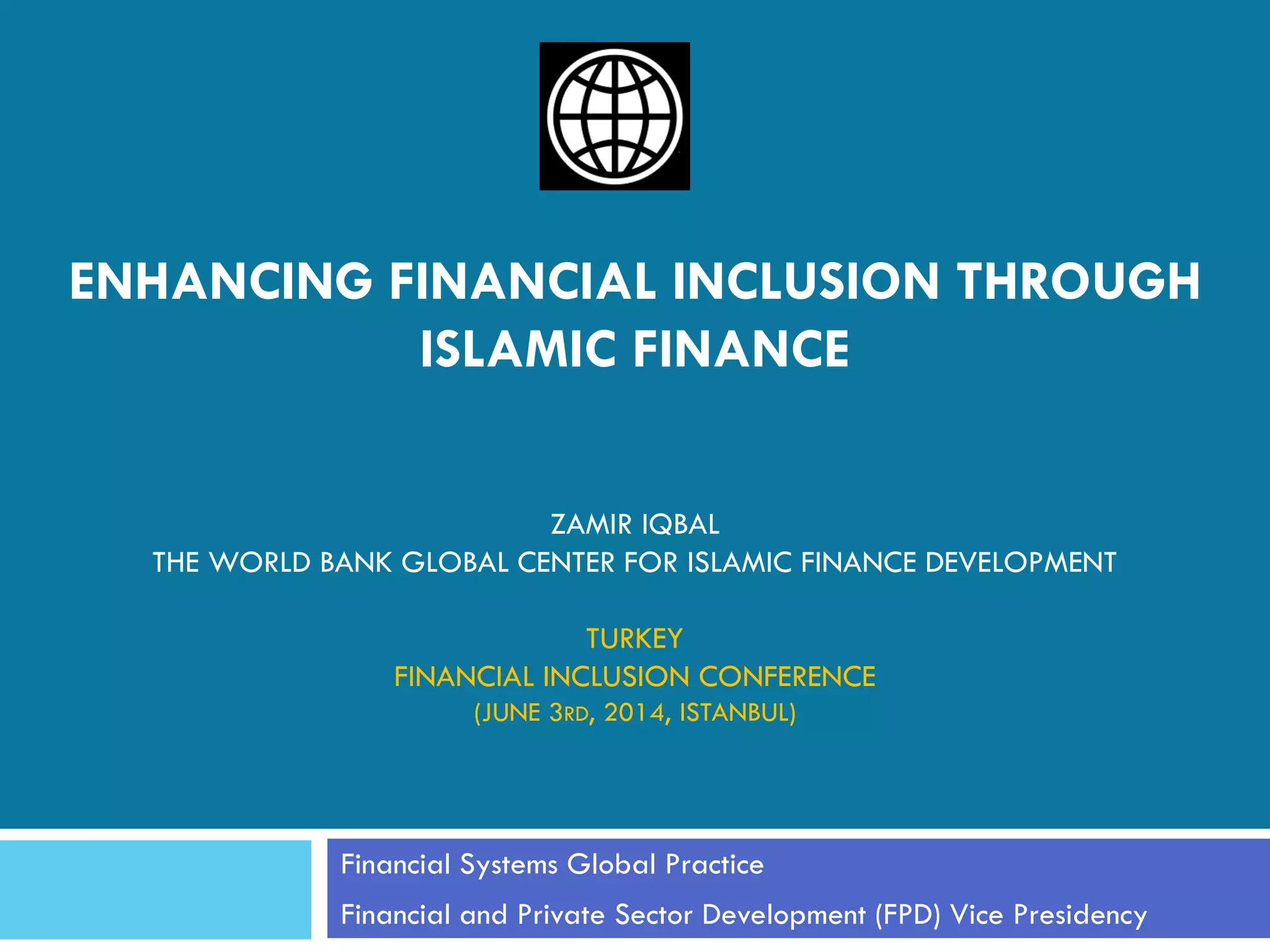 ENHANCING FINANCIAL INCLUSION THROUGH ISLAMIC FINANCE

ZAMIR IQBAL
THE WORLD BANK GLOBAL CENTER FOR ISLAMIC FINANCE DEVELOPMENT

TURKEY
FINANCIAL INCLUSION CONFERENCE
(JUNE 3RD, 2014, ISTANBUL)

Financial Systems Global Practice

Financial and Private Sector Development (FPD) Vice Presidency